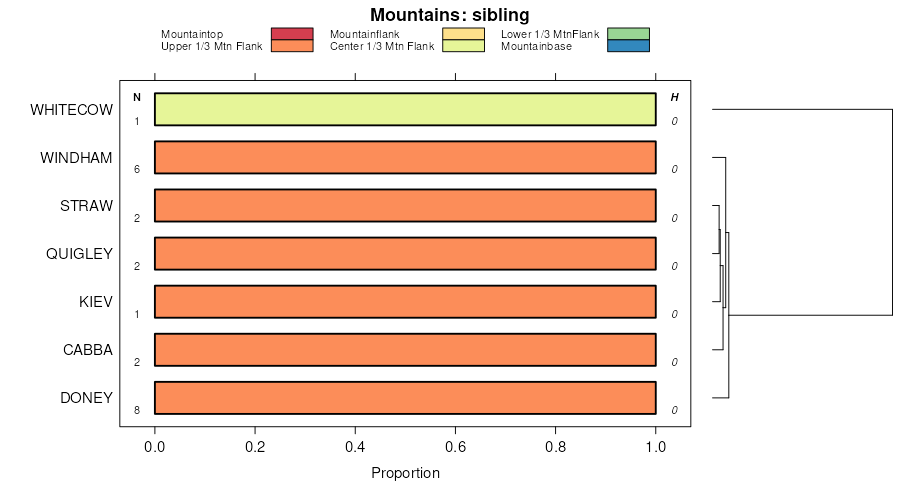 Mountains: sibling

Mountaintop
Upper 1/3 Mtn Flank
Mountainflank
Center 1/3 Mtn Flank
Lower 1/3 MtnFlank
Mountainbase

N
H

WHITECOW 1 0
WINDHAM 6 0
STRAW 2 0
QUIGLEY 2 0
KIEV 1 0
CABBA 2 0
DONEY 8 0

0.0
0.2
0.4
0.6
0.8
1.0

Proportion